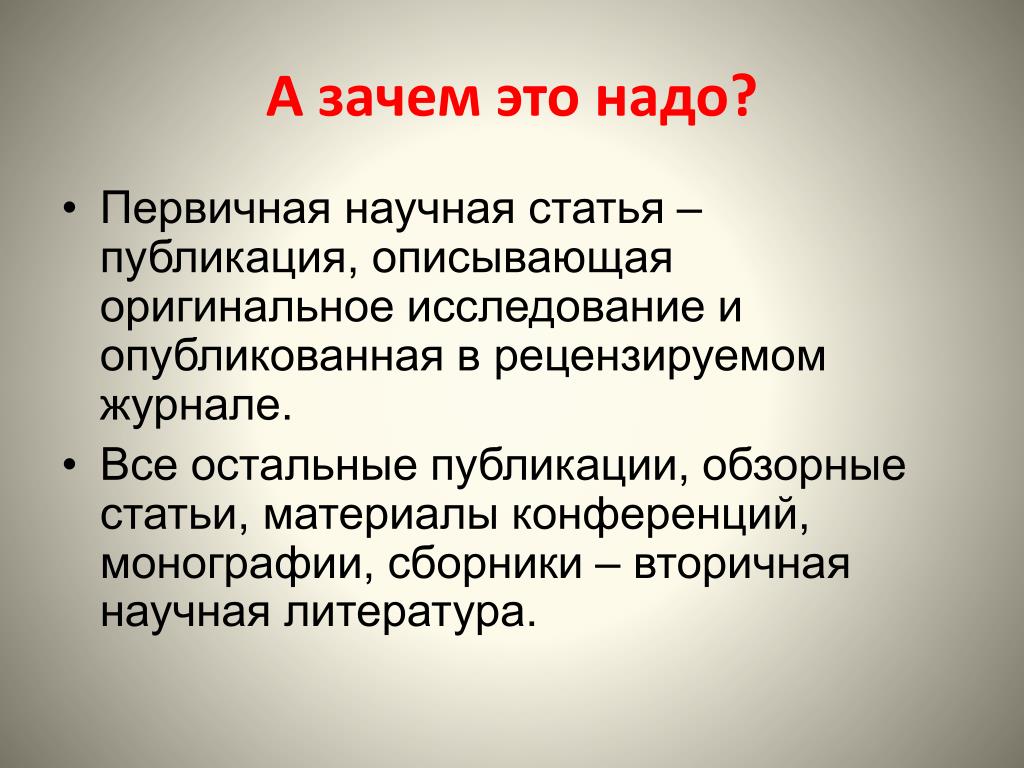 А зачем это надо?

• Первичная научная статья – публикация, описывающая оригинальное исследование и опубликованная в рецензируемом журнале.

• Все остальные публикации, обзорные статьи, материалы конференций, монографии, сборники – вторичная научная литература.